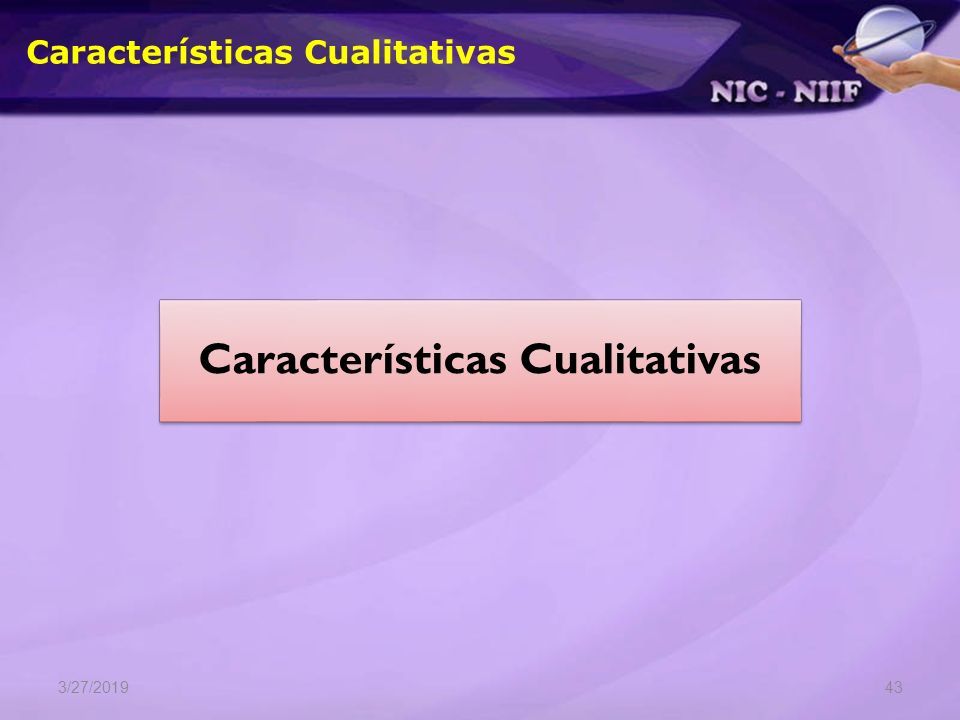 Características Cualitativas

NIC - NIIF

Características Cualitativas

3/27/2019

43